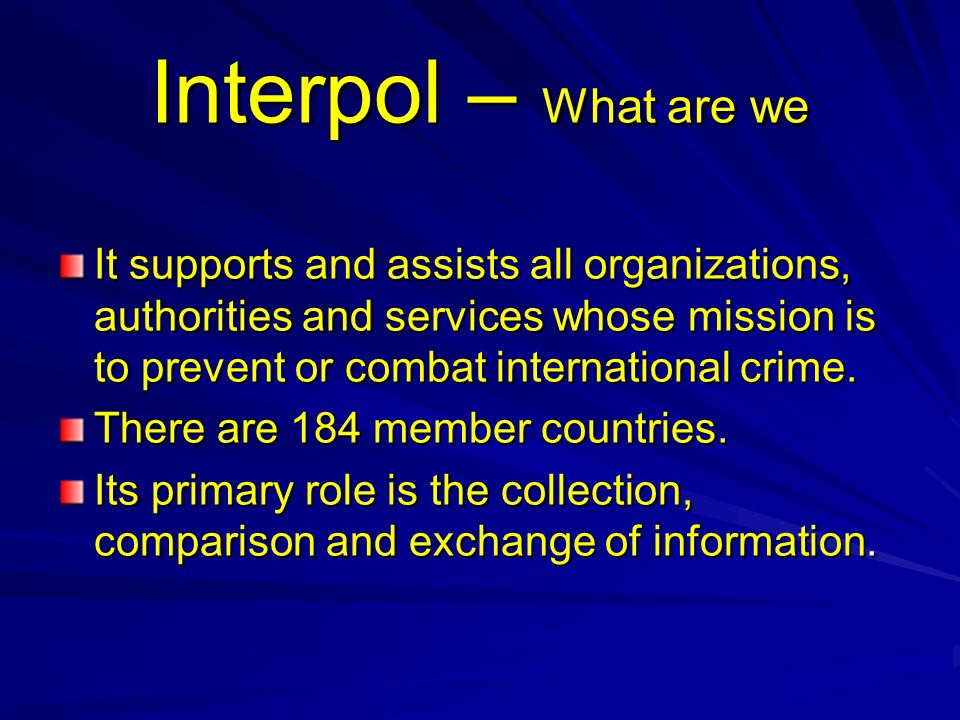 Interpol – What are we

It supports and assists all organizations, authorities and services whose mission is to prevent or combat international crime.

There are 184 member countries.

Its primary role is the collection, comparison and exchange of information.